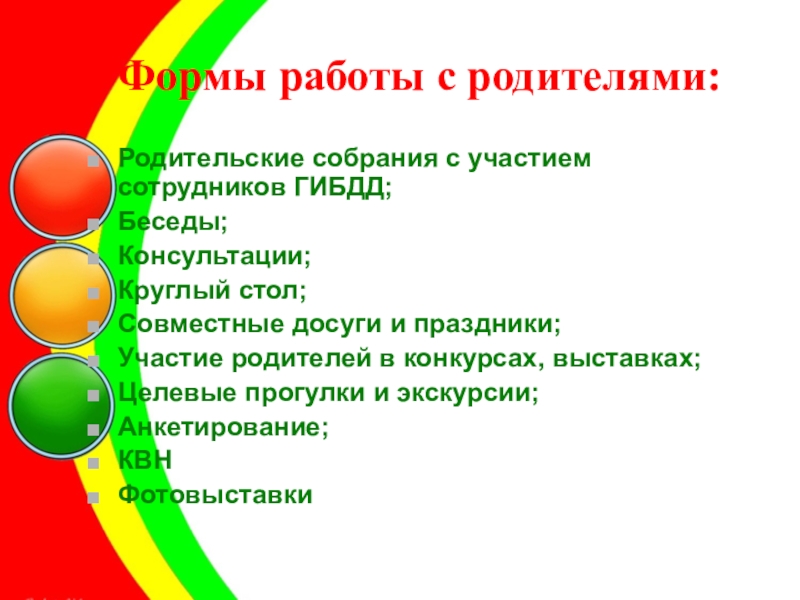 Формы работы с родителями:

- Родительские собрания с участием сотрудников ГИБДД;
- Беседы;
- Консультации;
- Круглый стол;
- Совместные досуги и праздники;
- Участие родителей в конкурсах, выставках;
- Целевые прогулки и экскурсии;
- Анкетирование;
- КВН
- Фотовыставки